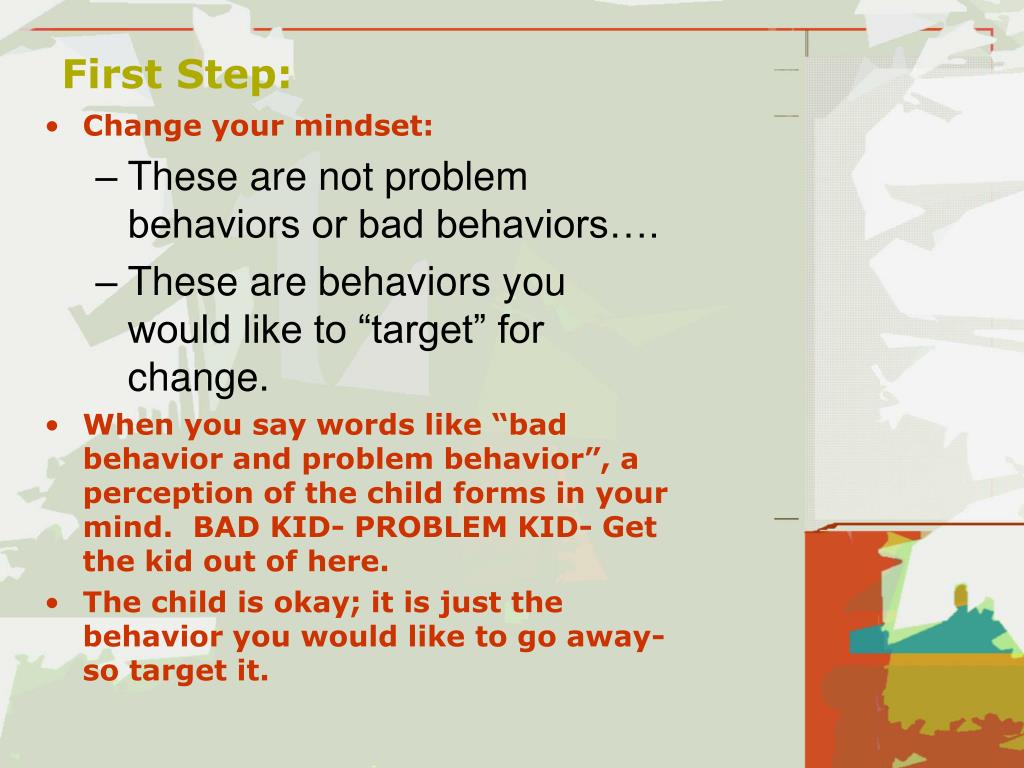 First Step:

• Change your mindset:

– These are not problem behaviors or bad behaviors….

– These are behaviors you would like to “target” for change.

• When you say words like “bad behavior and problem behavior”, a perception of the child forms in your mind. BAD KID- PROBLEM KID- Get the kid out of here.

• The child is okay; it is just the behavior you would like to go away- so target it.